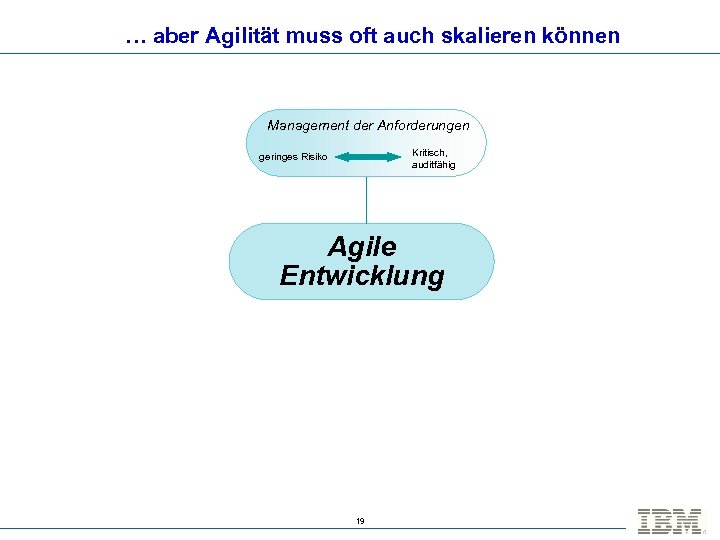 … aber Agilität muss oft auch skalieren können

Management der Anforderungen

geringes Risiko

Kritisch, auditfähig

Agile Entwicklung

19

IBM